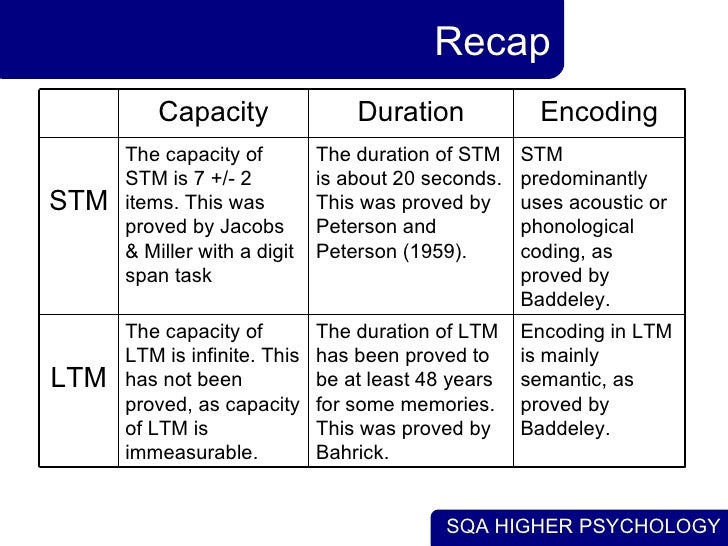 Recap

| | Capacity | Duration | Encoding |
|---|---|---|---|
| STM | The capacity of STM is 7 +/- 2 items. This was proved by Jacobs & Miller with a digit span task | The duration of STM is about 20 seconds. This was proved by Peterson and Peterson (1959). | STM predominantly uses acoustic or phonological coding, as proved by Baddeley. |
| LTM | The capacity of LTM is infinite. This has not been proved, as capacity of LTM is immeasurable. | The duration of LTM has been proved to be at least 48 years for some memories. This was proved by Bahrick. | Encoding in LTM is mainly semantic, as proved by Baddeley. |

SQA HIGHER PSYCHOLOGY